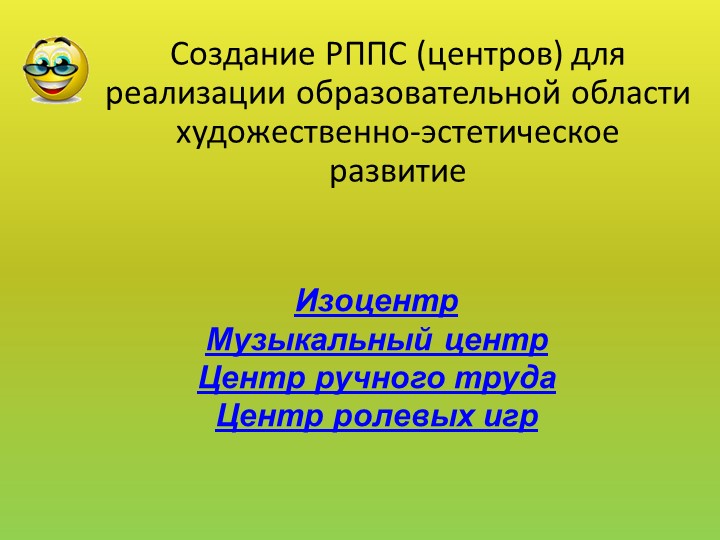 Создание РППС (центров) для реализации образовательной области художественно-эстетическое развитие

Изоцентр
Музыкальный центр
Центр ручного труда
Центр ролевых игр